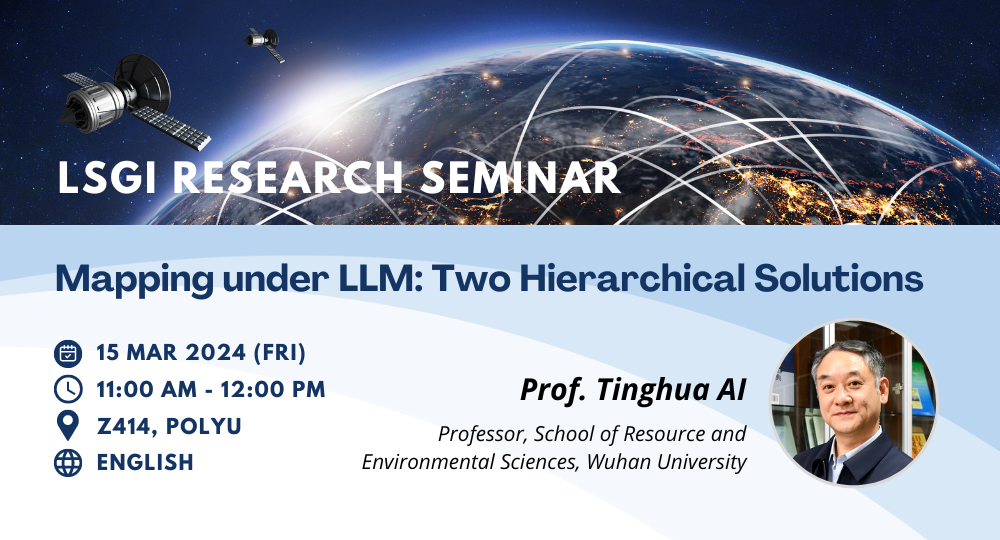 LSGI RESEARCH SEMINAR

Mapping under LLM: Two Hierarchical Solutions

15 MAR 2024 (FRI)
11:00 AM - 12:00 PM
Z414, POLYU
ENGLISH

Prof. Tinghua AI
Professor, School of Resource and Environmental Sciences, Wuhan University